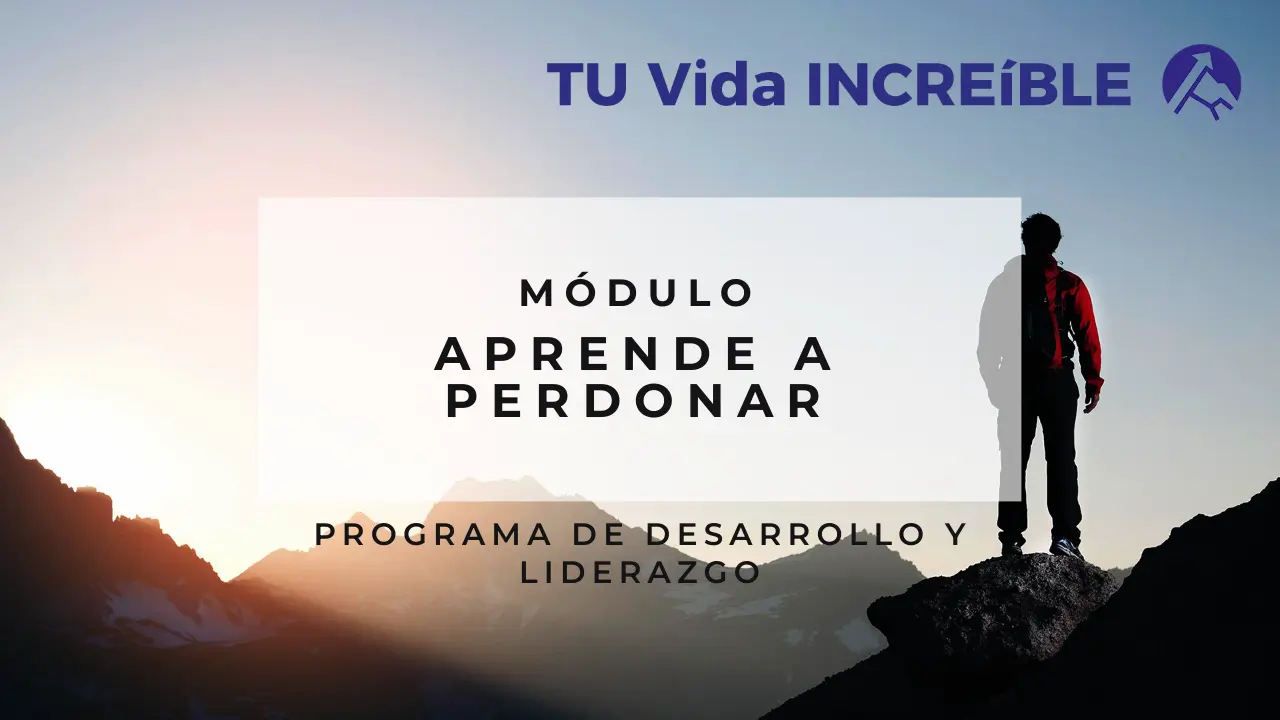 TU Vida INCREíBLE

MÓDULO
APRENDE A PERDONAR

PROGRAMA DE DESARROLLO Y LIDERAZGO